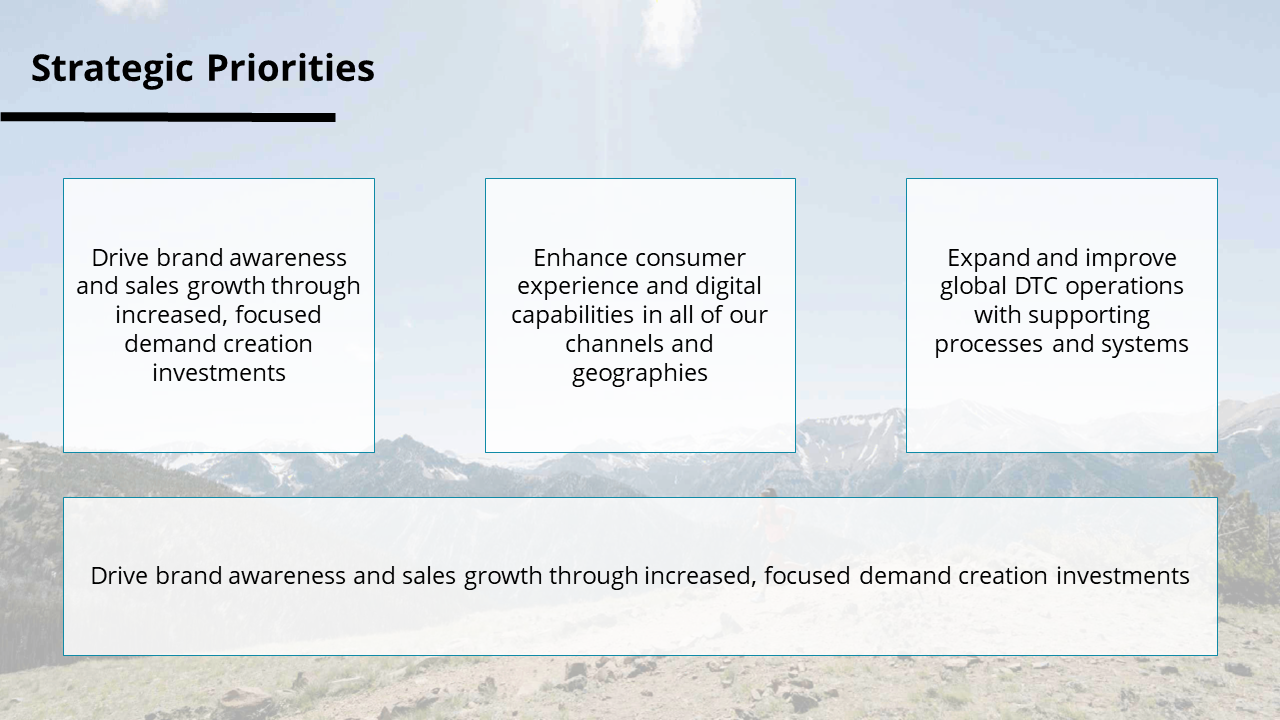 Strategic Priorities

Drive brand awareness and sales growth through increased, focused demand creation investments

Enhance consumer experience and digital capabilities in all of our channels and geographies

Expand and improve global DTC operations with supporting processes and systems

Drive brand awareness and sales growth through increased, focused demand creation investments